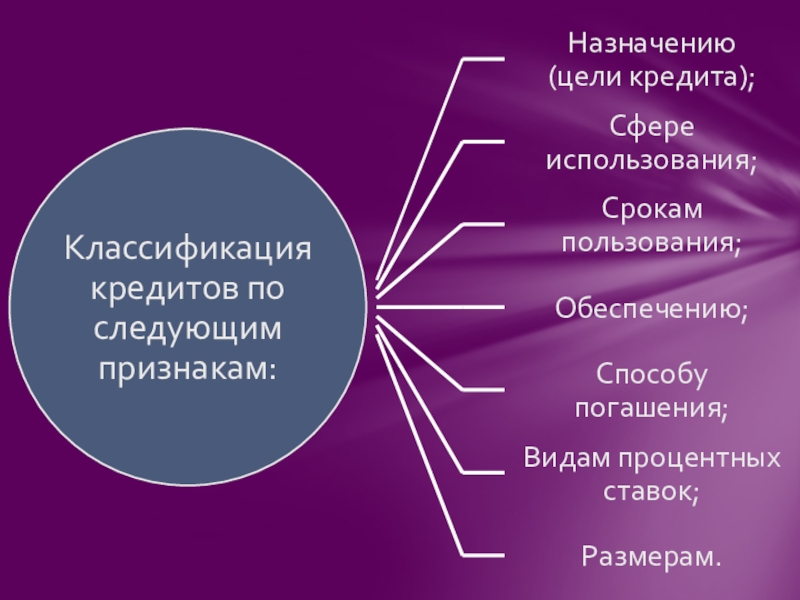 Классификация кредитов по следующим признакам:

Назначению (цели кредита);

Сфере использования;

Срокам пользования;

Обеспечению;

Способу погашения;

Видам процентных ставок;

Размерам.